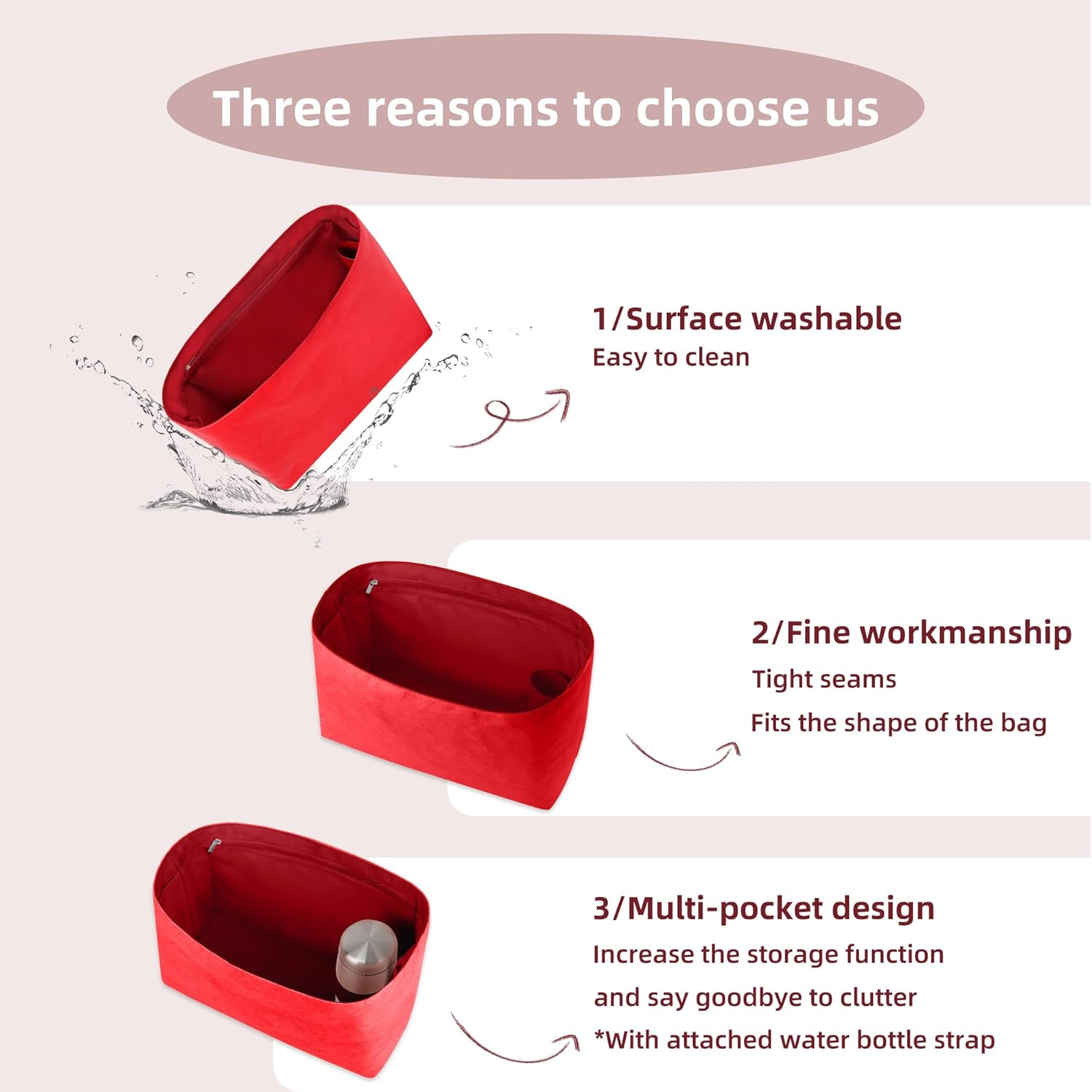 Three reasons to choose us

1/Surface washable
Easy to clean

2/Fine workmanship
Tight seams
Fits the shape of the bag

3/Multi-pocket design
Increase the storage function
and say goodbye to clutter
*With attached water bottle strap